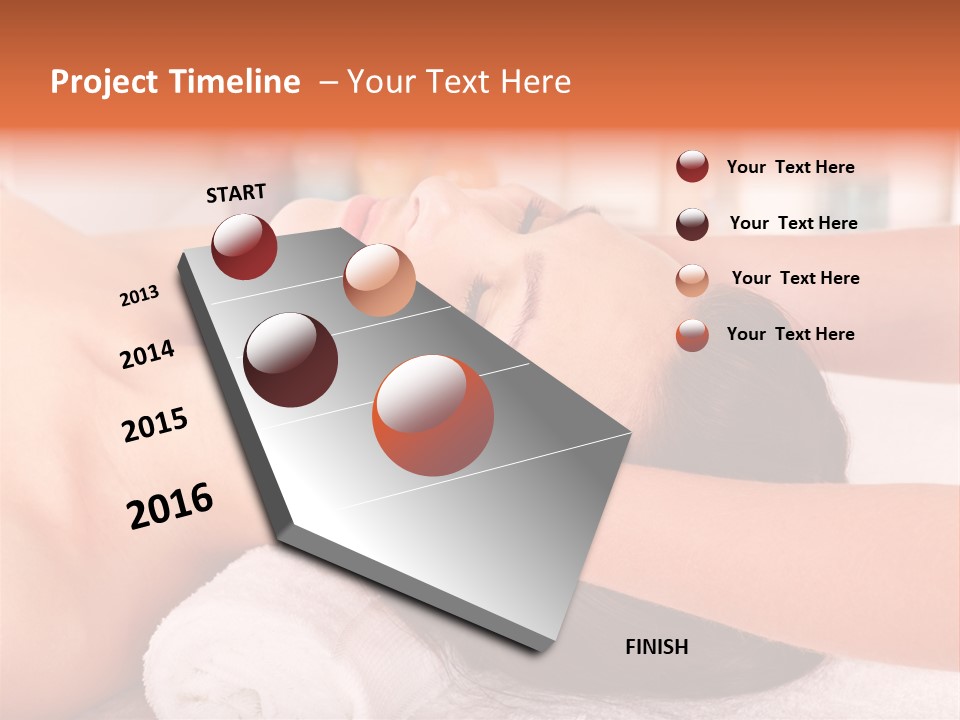 Project Timeline – Your Text Here

START

2013

2014

2015

2016

FINISH

Your Text Here

Your Text Here

Your Text Here

Your Text Here